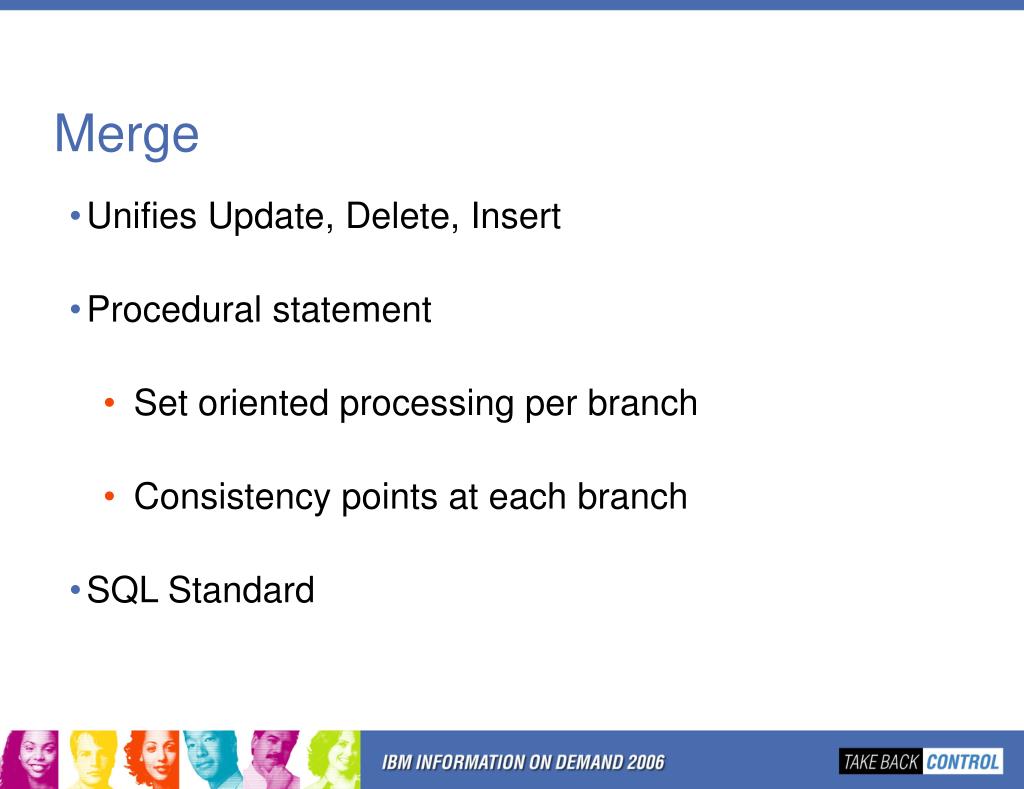 Merge

• Unifies Update, Delete, Insert

• Procedural statement

• Set oriented processing per branch

• Consistency points at each branch

• SQL Standard

IBM INFORMATION ON DEMAND 2006

TAKE BACK CONTROL